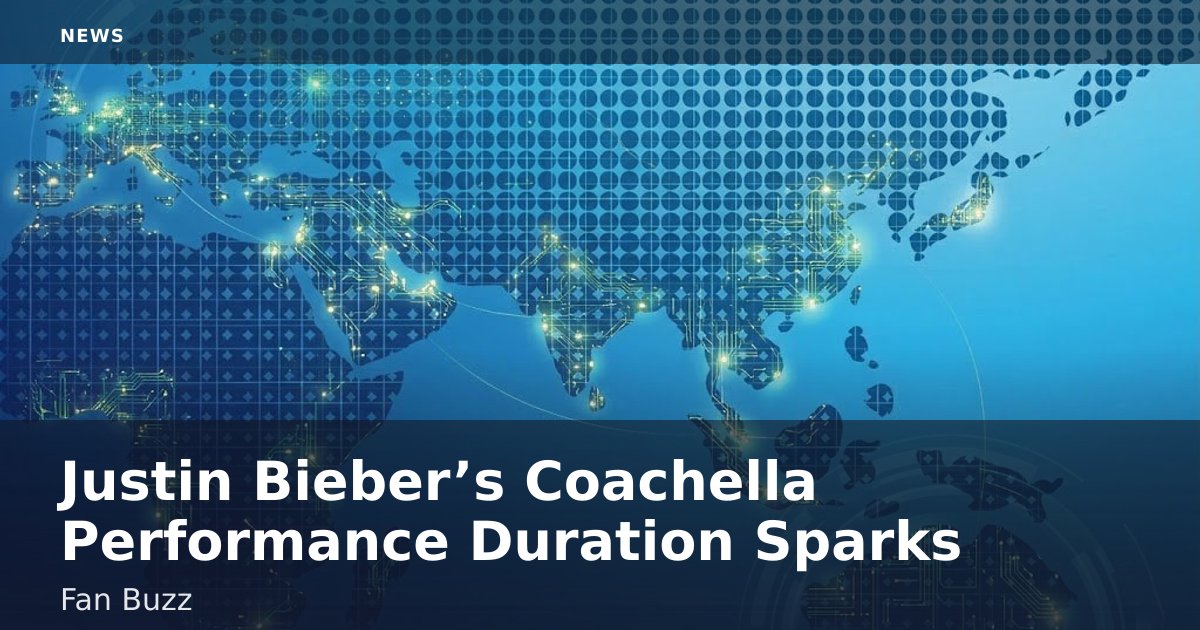 NEWS

Justin Bieber’s Coachella Performance Duration Sparks

Fan Buzz